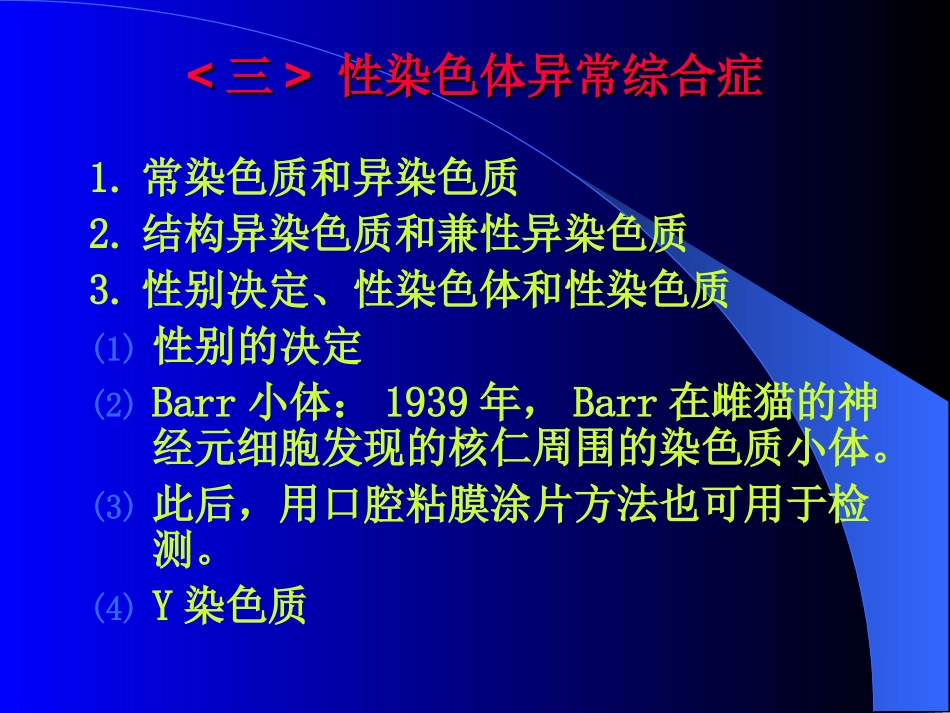 ＜三＞ 性染色体异常综合症

1. 常染色质和异染色质
2. 结构异染色质和兼性异染色质
3. 性别决定、性染色体和性染色质
⑴ 性别的决定
⑵ Barr 小体： 1939 年， Barr 在雌猫的神经元细胞发现的核仁周围的染色质小体。
⑶ 此后，用口腔粘膜涂片方法也可用于检测。
⑷ Y 染色质